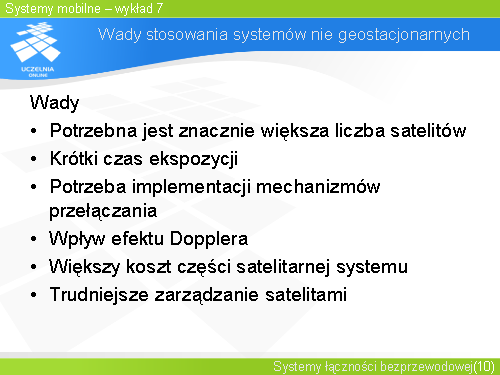 Systemy mobilne – wykład 7

UCZELNIA ONLINE

Wady stosowania systemów nie geostacjonarnych

Wady

• Potrzebna jest znacznie większa liczba satelitów
• Krótki czas ekspozycji
• Potrzeba implementacji mechanizmów przełączania
• Wpływ efektu Dopplera
• Większy koszt części satelitarnej systemu
• Trudniejsze zarządzanie satelitami

Systemy łączności bezprzewodowej(10)